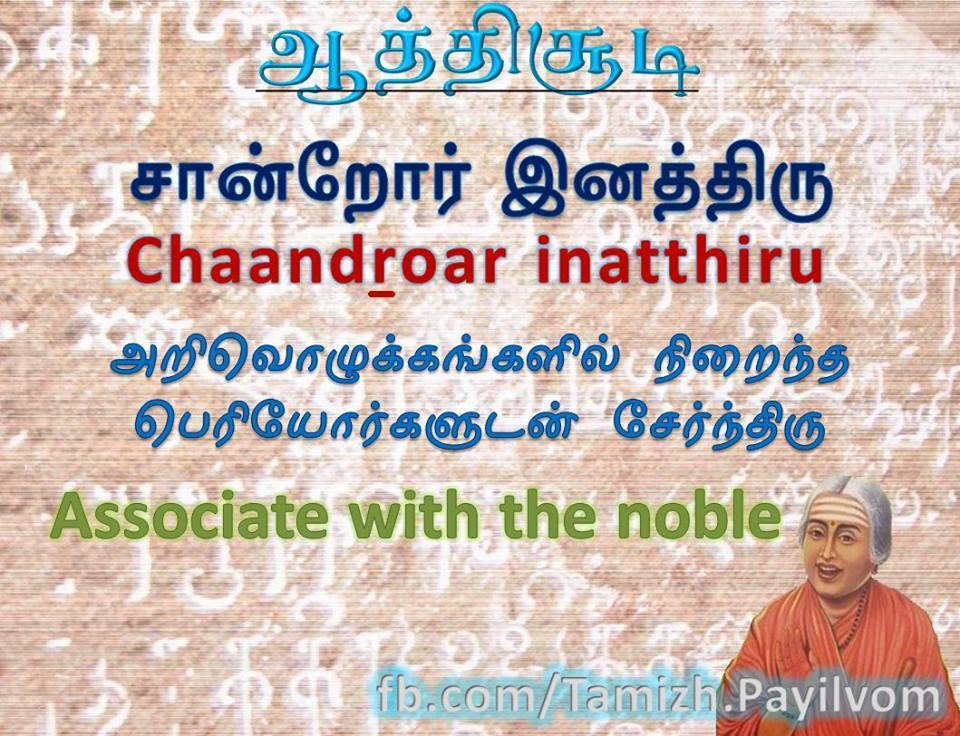 ஆத்திசூடி

சான்றோர் இனத்திரு

Chaandroar inatthiru

அறிவொழுக்கங்களில் நிறைந்த பெரியோர்களுடன் சேர்ந்திரு

Associate with the noble

fb.com/Tamizh.Payilvom